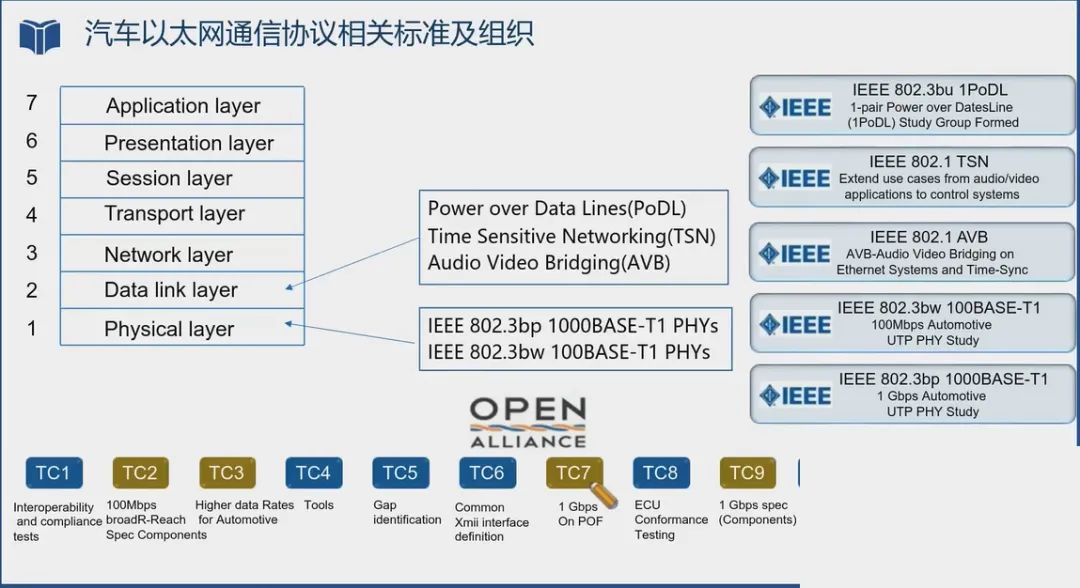 汽车以太网通信协议相关标准及组织

7 Application layer
6 Presentation layer
5 Session layer
4 Transport layer
3 Network layer
2 Data link layer
1 Physical layer

Power over Data Lines(PoDL)
Time Sensitive Networking(TSN)
Audio Video Bridging(AVB)

IEEE 802.3bp 1000BASE-T1 PHYs
IEEE 802.3bw 100BASE-T1 PHYs

IEEE
IEEE 802.3bu 1PoDL
1-pair Power over DatesLine (1PoDL) Study Group Formed

IEEE
IEEE 802.1 TSN
Extend use cases from audio/video applications to control systems

IEEE
IEEE 802.1 AVB
AVB-Audio Video Bridging on Ethernet Systems and Time-Sync

IEEE
IEEE 802.3bw 100BASE-T1
100Mbps Automotive UTP PHY Study

IEEE
IEEE 802.3bp 1000BASE-T1
1 Gbps Automotive UTP PHY Study

OPEN ALLIANCE

TC1
Interoperability and compliance tests

TC2
100Mbps broadR-Reach Spec Components

TC3
Higher data Rates for Automotive

TC4
Tools

TC5
Gap identification

TC6
Common Xmii interface definition

TC7
1 Gbps On POF

TC8
ECU Conformance Testing

TC9
1 Gbps spec (Components)